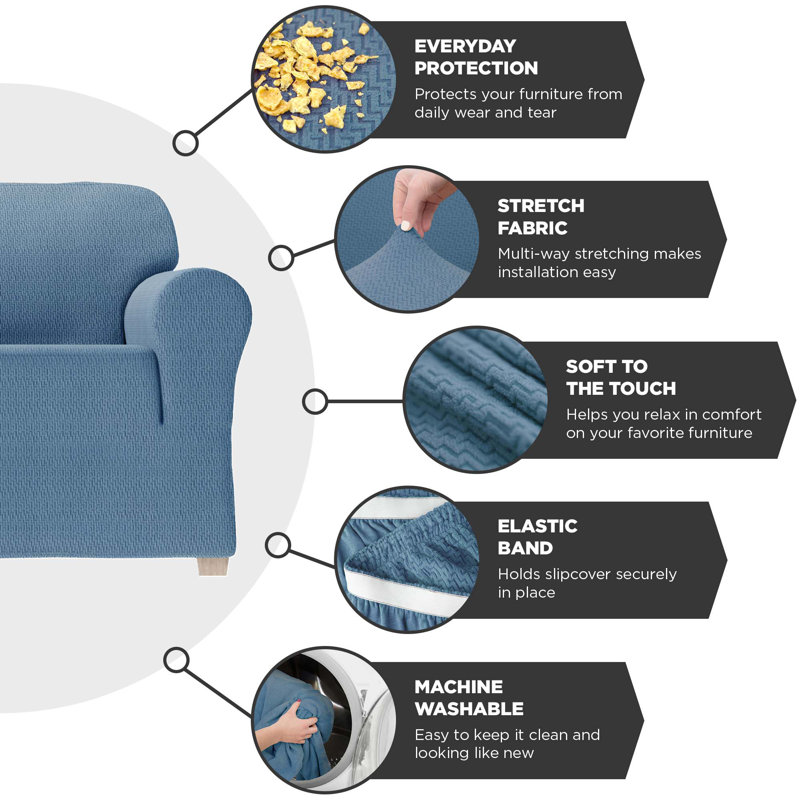 EVERYDAY PROTECTION
Protects your furniture from daily wear and tear

STRETCH FABRIC
Multi-way stretching makes installation easy

SOFT TO THE TOUCH
Helps you relax in comfort on your favorite furniture

ELASTIC BAND
Holds slipcover securely in place

MACHINE WASHABLE
Easy to keep it clean and looking like new